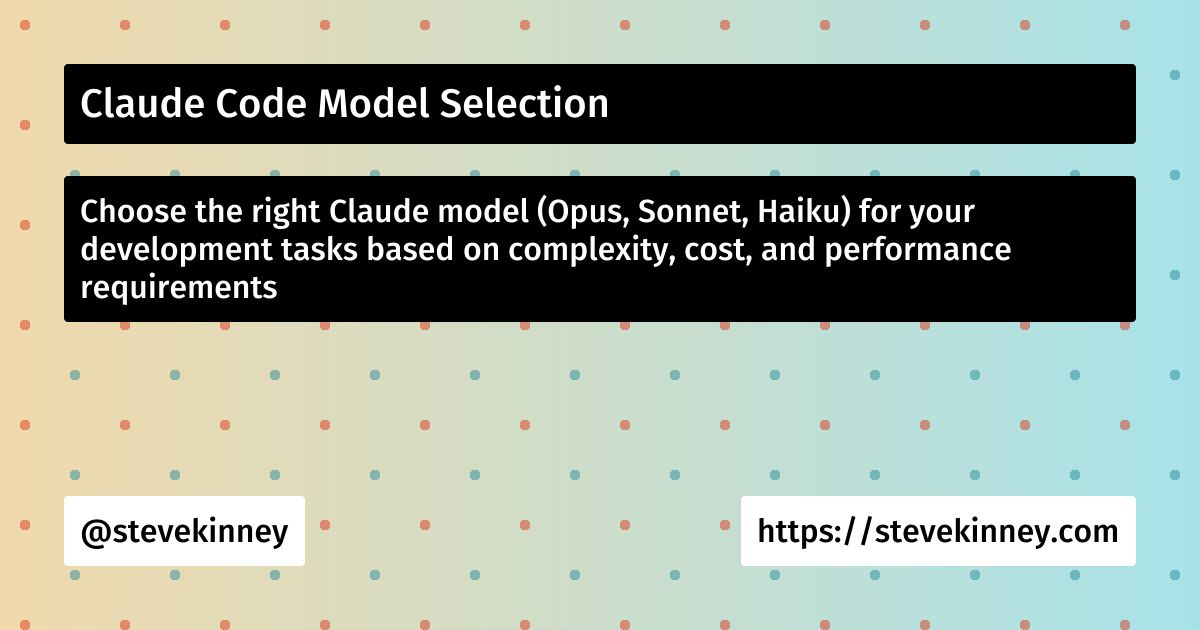 Claude Code Model Selection

Choose the right Claude model (Opus, Sonnet, Haiku) for your development tasks based on complexity, cost, and performance requirements

@stevekinney

https://stevekinney.com